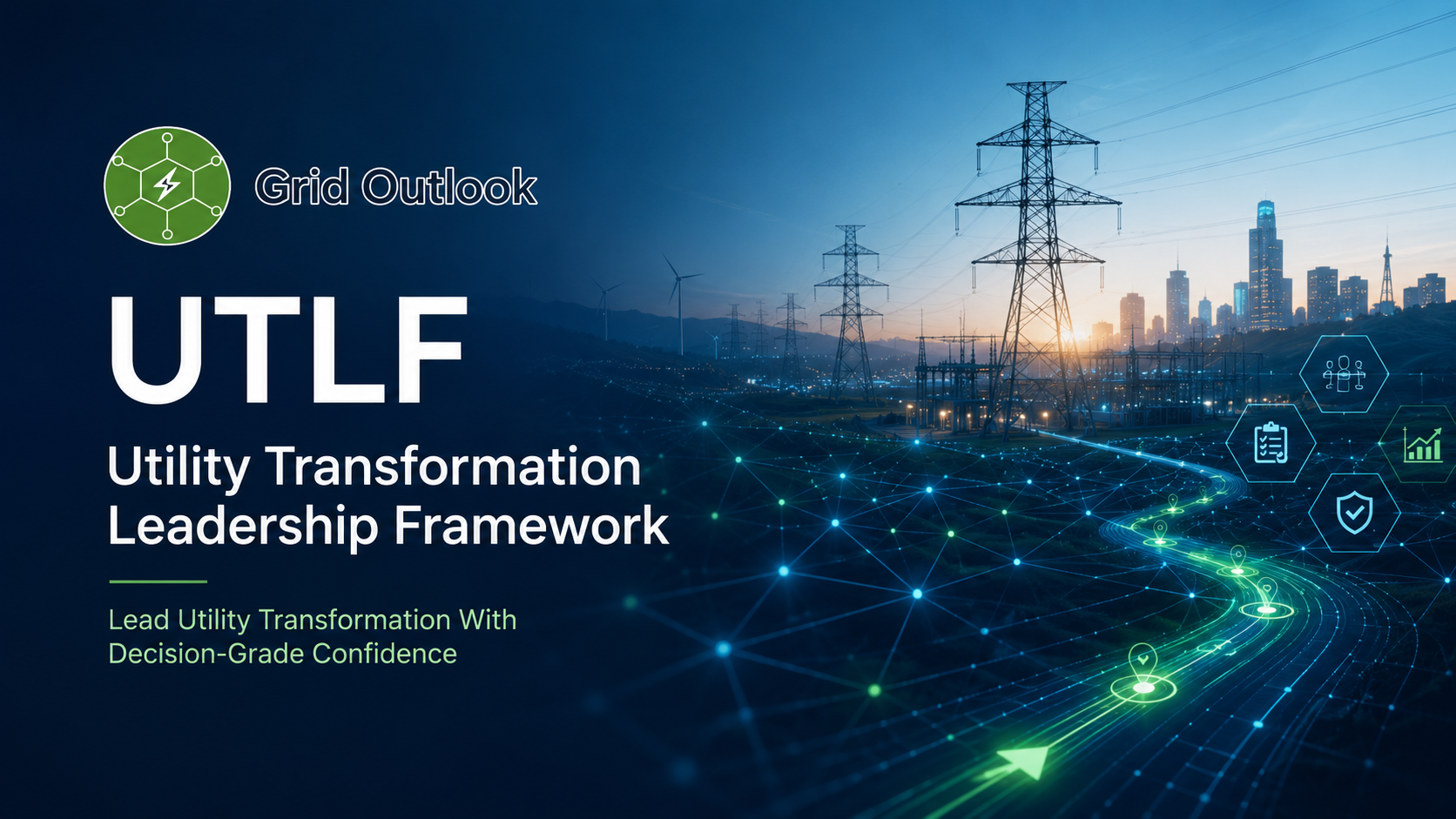 Grid Outlook

UTLF

Utility Transformation Leadership Framework

Lead Utility Transformation With Decision-Grade Confidence